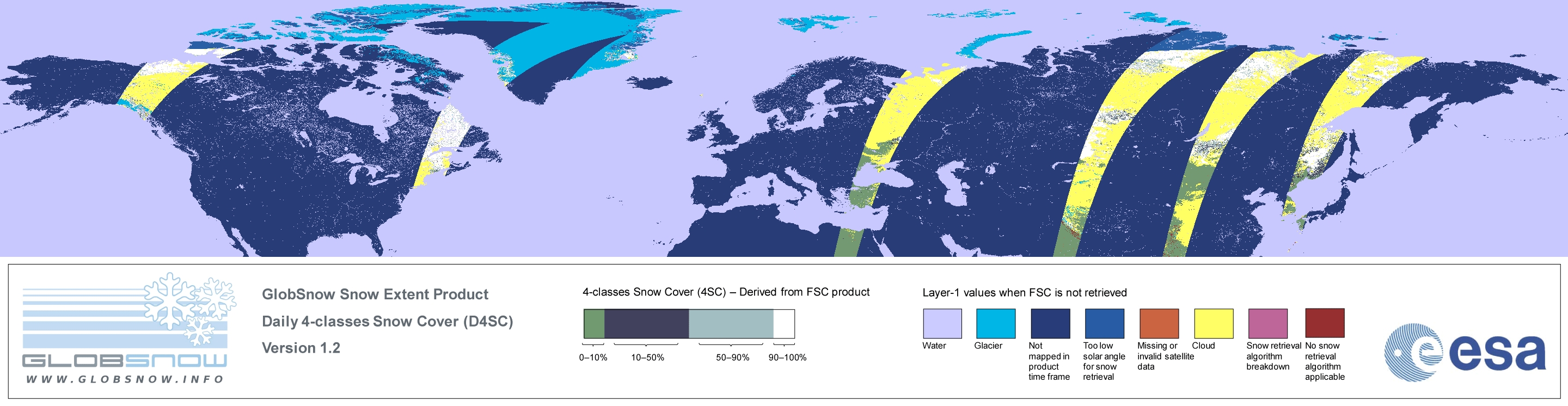 GLOBSNOW
WWW.GLOBSNOW.INFO

GlobSnow Snow Extent Product
Daily 4-classes Snow Cover (D4SC)
Version 1.2

4-classes Snow Cover (4SC) – Derived from FSC product

0–10%
10–50%
50–90%
90–100%

Layer-1 values when FSC is not retrieved

Water
Glacier
Not mapped in product time frame
Too low solar angle for snow retrieval
Missing or invalid satellite data
Cloud
Snow retrieval algorithm breakdown
No snow retrieval algorithm applicable

esa